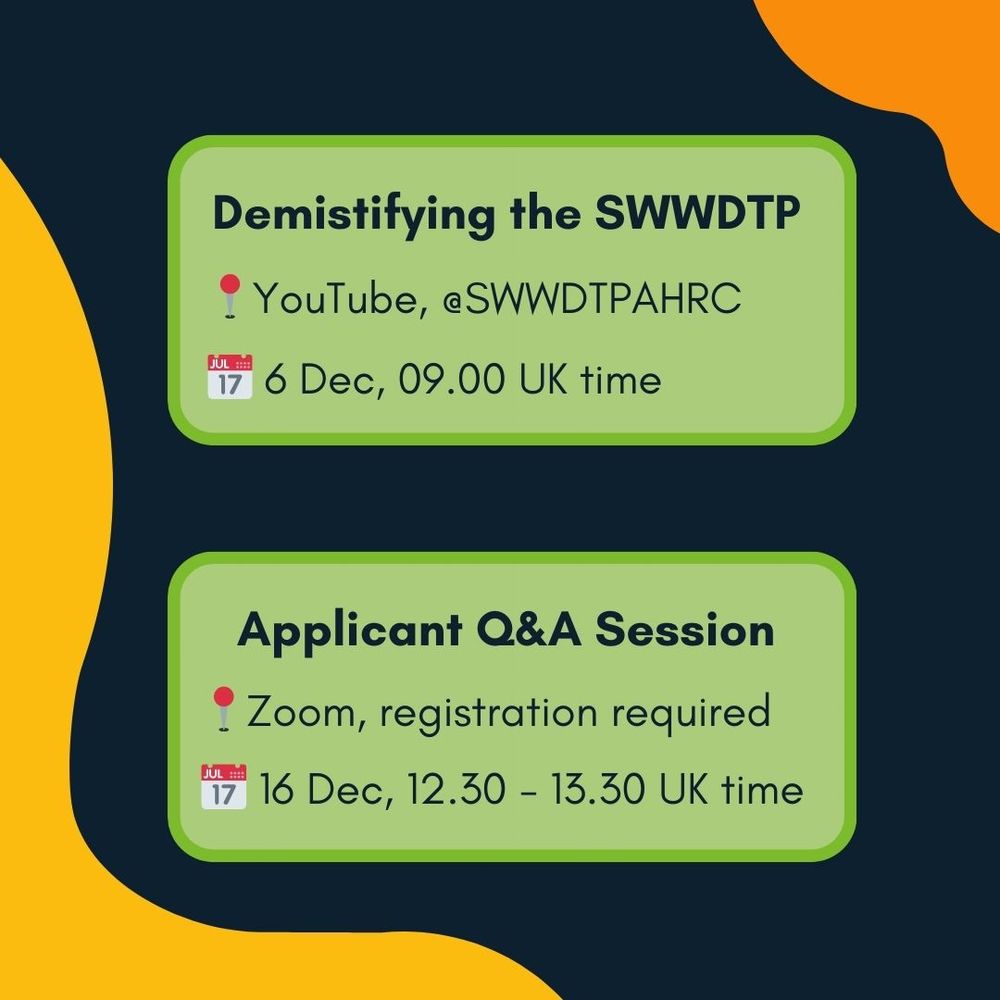 Demistifying the SWWDTP

YouTube, @SWWDTPAHRC

JUL 17 6 Dec, 09.00 UK time

Applicant Q&A Session

Zoom, registration required

JUL 17 16 Dec, 12.30 - 13.30 UK time